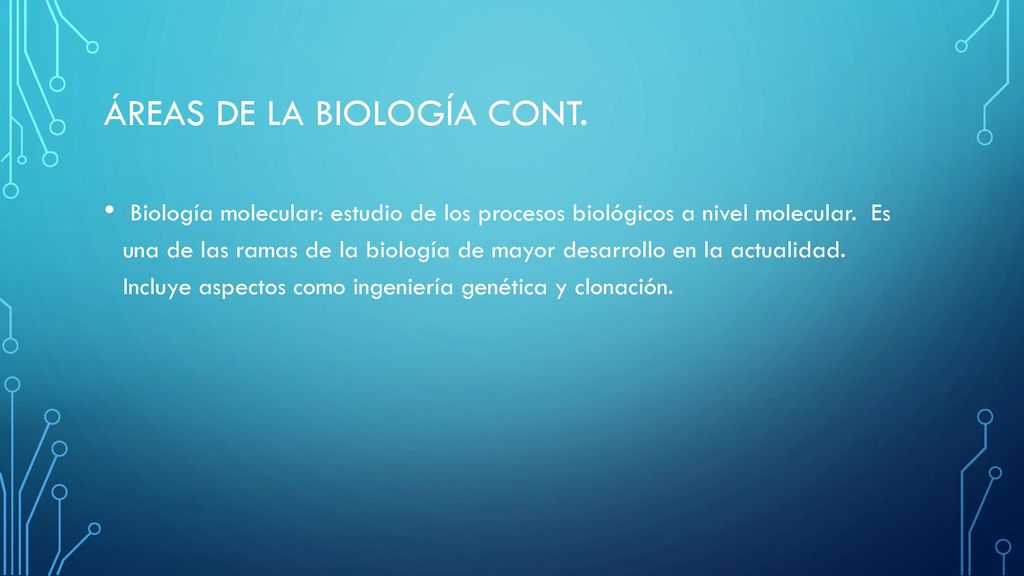 ÁREAS DE LA BIOLOGÍA CONT.

• Biología molecular: estudio de los procesos biológicos a nivel molecular. Es una de las ramas de la biología de mayor desarrollo en la actualidad. Incluye aspectos como ingeniería genética y clonación.